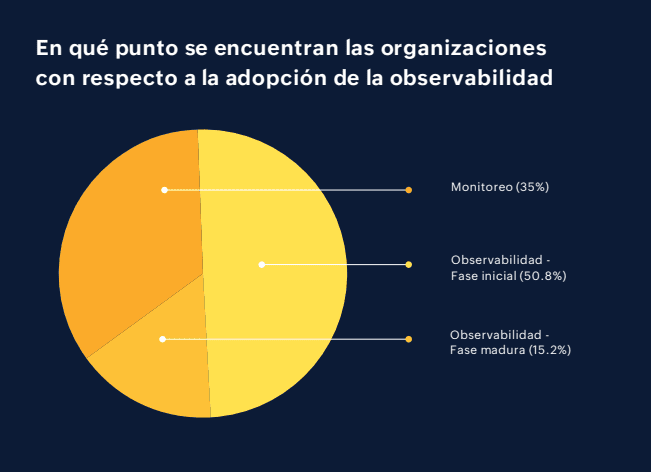 En qué punto se encuentran las organizaciones con respecto a la adopción de la observabilidad

Monitoreo (35%)

Observabilidad - Fase inicial (50.8%)

Observabilidad - Fase madura (15.2%)